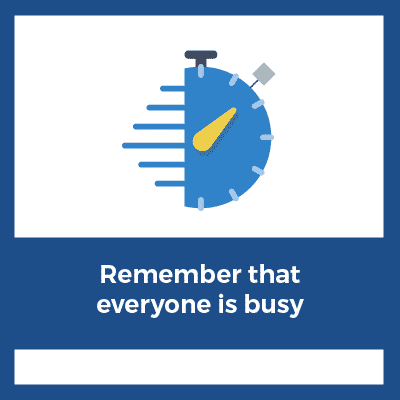 Remember that everyone is busy